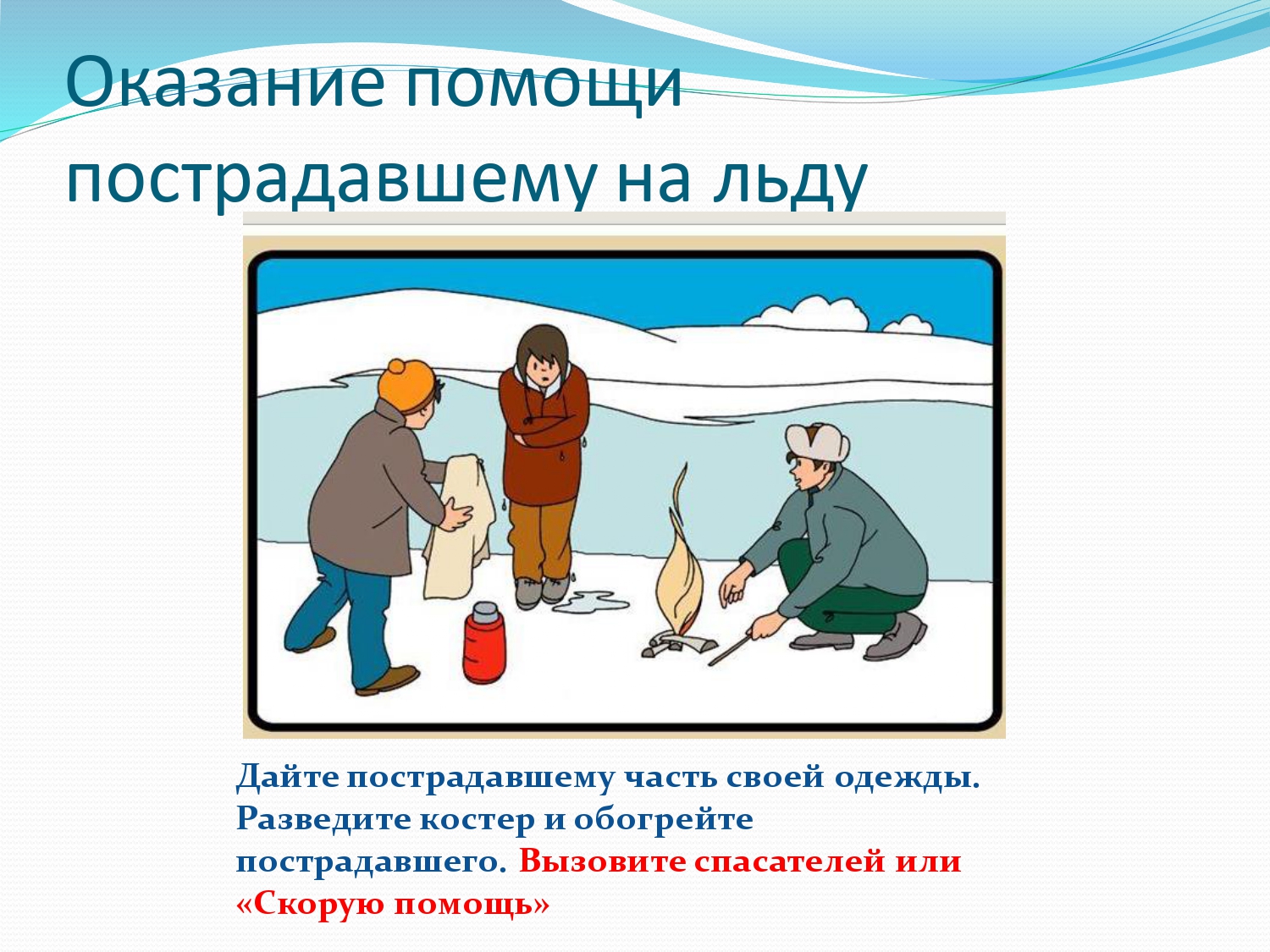 Оказание помощи пострадавшему на льду

Дайте пострадавшему часть своей одежды. Разведите костер и обогрейте пострадавшего. Вызовите спасателей или «Скорую помощь»